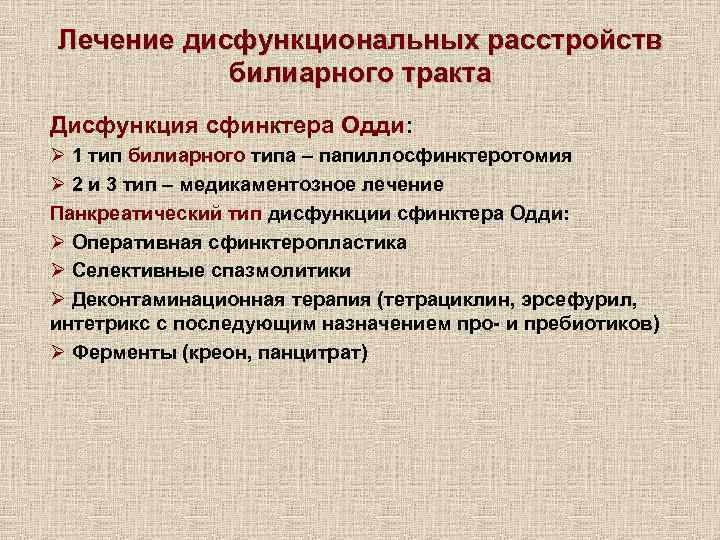 Лечение дисфункциональных расстройств билиарного тракта

Дисфункция сфинктера Одди:

➢ 1 тип билиарного типа – папиллосфинктеротомия

➢ 2 и 3 тип – медикаментозное лечение

Панкреатический тип дисфункции сфинктера Одди:

➢ Оперативная сфинктеропластика

➢ Селективные спазмолитики

➢ Деконтаминационная терапия (тетрациклин, эрсефурил, интетрикс с последующим назначением про- и пребиотиков)

➢ Ферменты (креон, панцитрат)